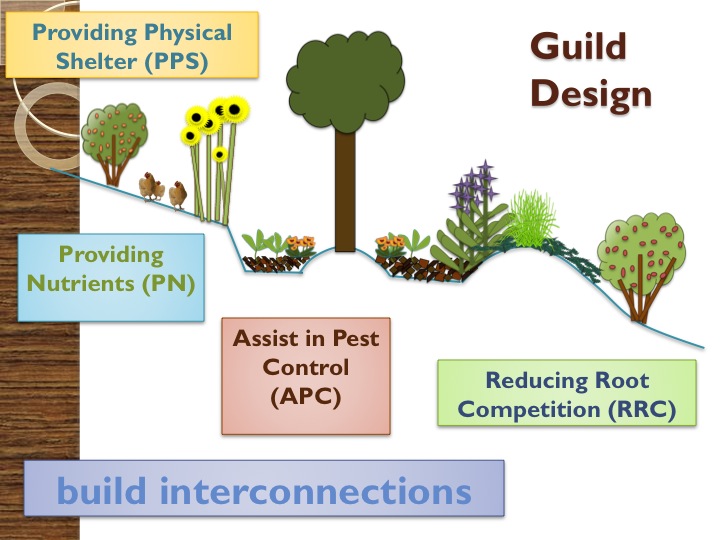 Providing Physical Shelter (PPS)

Guild Design

Providing Nutrients (PN)

Assist in Pest Control (APC)

Reducing Root Competition (RRC)

build interconnections